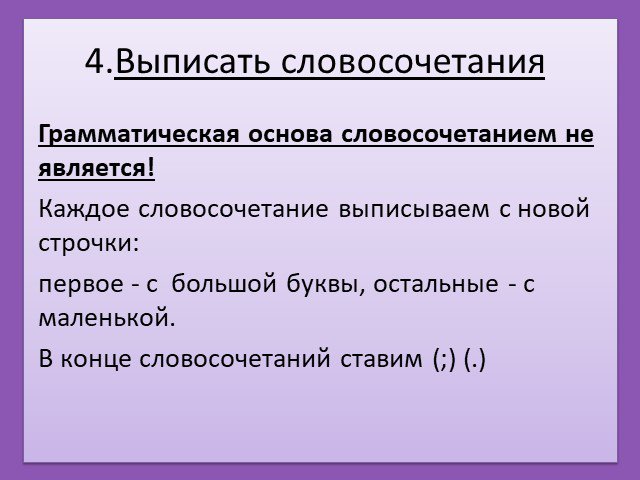 4.Выписать словосочетания

Грамматическая основа словосочетанием не является!

Каждое словосочетание выписываем с новой строчки:

первое - с большой буквы, остальные - с маленькой.

В конце словосочетаний ставим (;) (.)